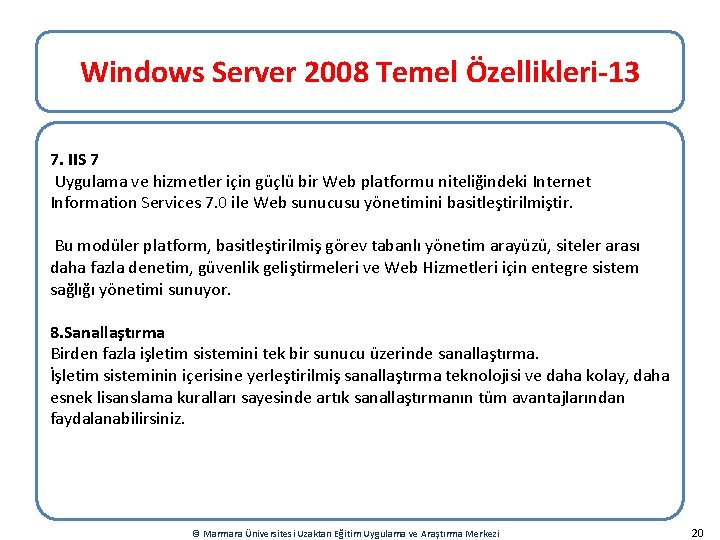 Windows Server 2008 Temel Özellikleri-13

7. IIS 7
Uygulama ve hizmetler için güçlü bir Web platformu niteliğindeki Internet Information Services 7.0 ile Web sunucusu yönetimini basitleştirilmiştir.

Bu modüler platform, basitleştirilmiş görev tabanlı yönetim arayüzü, siteler arası daha fazla denetim, güvenlik geliştirmeleri ve Web Hizmetleri için entegre sistem sağlığı yönetimi sunuyor.

8.Sanallaştırma
Birden fazla işletim sistemini tek bir sunucu üzerinde sanallaştırma.
İşletim sisteminin içerisine yerleştirilmiş sanallaştırma teknolojisi ve daha kolay, daha esnek lisanslama kuralları sayesinde artık sanallaştırmanın tüm avantajlarından faydalanabilirsiniz.

© Marmara Üniversitesi Uzaktan Eğitim Uygulama ve Araştırma Merkezi

20